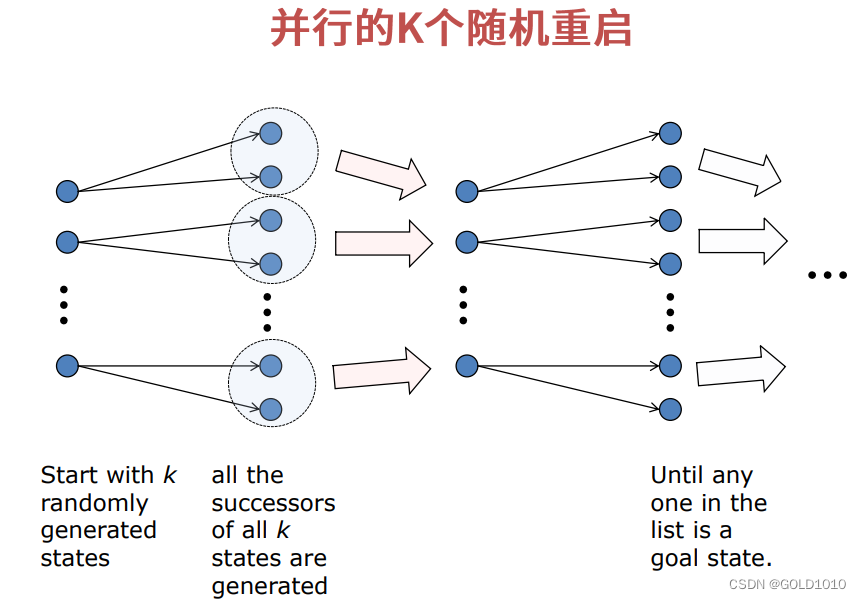 并行的K个随机重启

...

Start with $k$ randomly generated states

all the successors of all $k$ states are generated

Until any one in the list is a goal state.

CSDN @GOLD1010